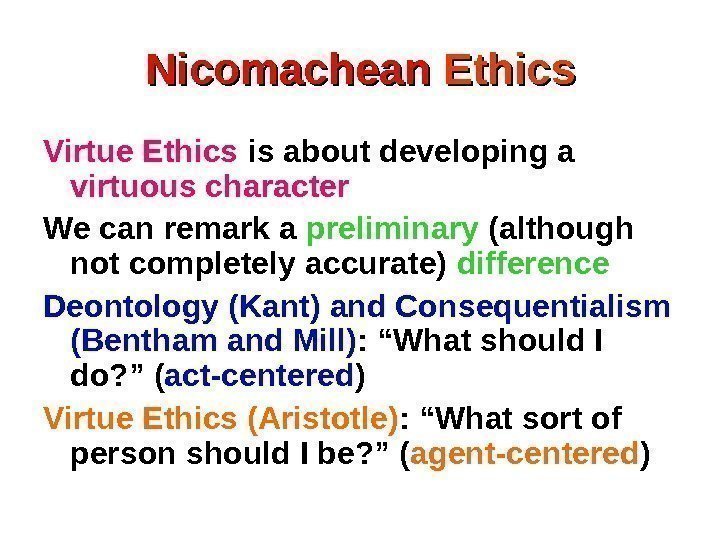 Nicomachean Ethics

Virtue Ethics is about developing a virtuous character

We can remark a preliminary (although not completely accurate) difference

Deontology (Kant) and Consequentialism (Bentham and Mill): “What should I do?” (act-centered)

Virtue Ethics (Aristotle): “What sort of person should I be?” (agent-centered)